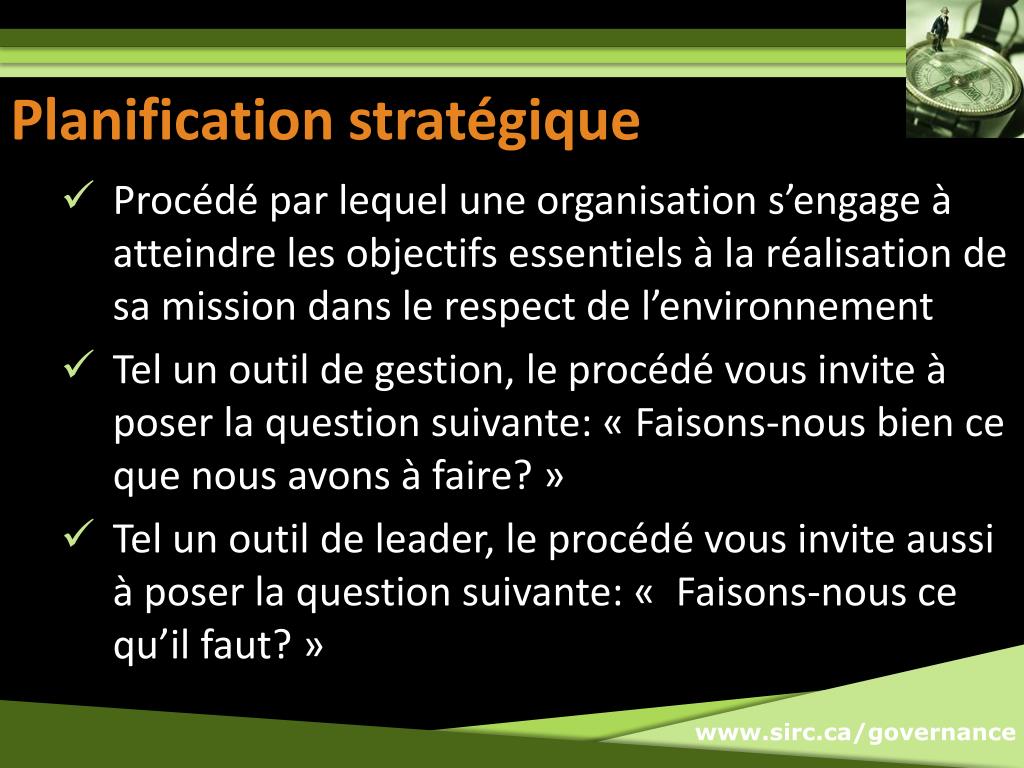 Planification stratégique

✓ Procédé par lequel une organisation s’engage à atteindre les objectifs essentiels à la réalisation de sa mission dans le respect de l’environnement

✓ Tel un outil de gestion, le procédé vous invite à poser la question suivante: « Faisons-nous bien ce que nous avons à faire? »

✓ Tel un outil de leader, le procédé vous invite aussi à poser la question suivante: «  Faisons-nous ce qu’il faut? »

www.sirc.ca/governance